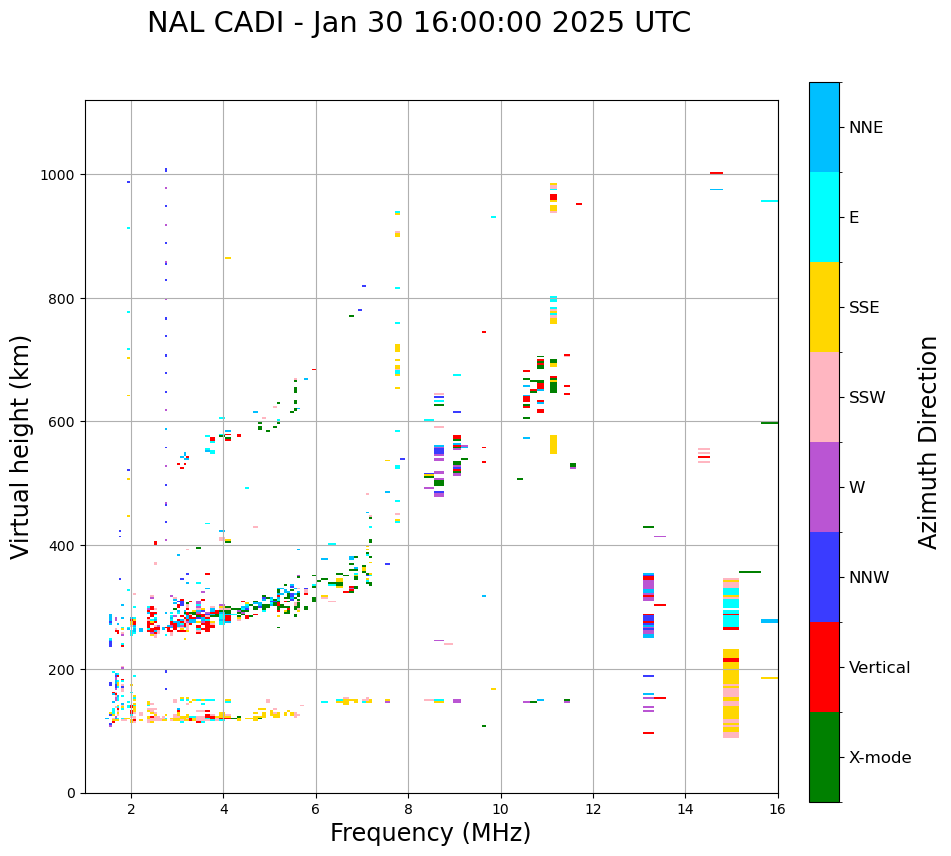 NAL CADI - Jan 30 16:00:00 2025 UTC

Virtual height (km)

1000
800
600
400
200
0

2
4
6
8
10
12
14
16

Frequency (MHz)

NNE
E
SSE
SSW
W
NNW
Vertical
X-mode

Azimuth Direction